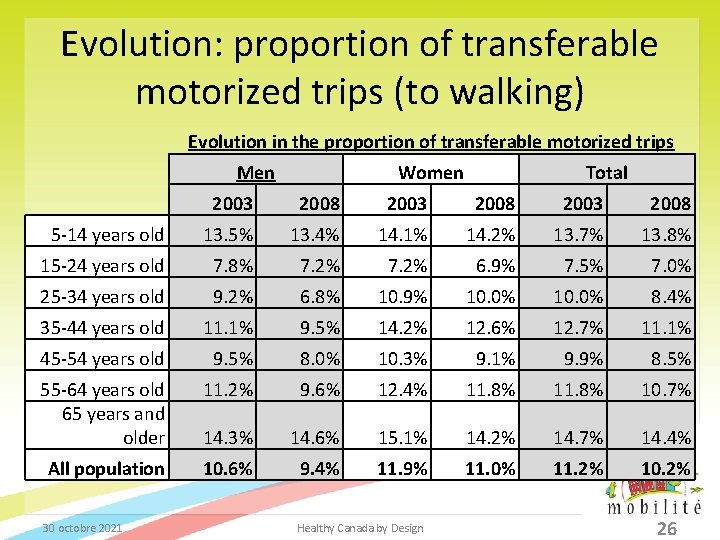 Evolution: proportion of transferable motorized trips (to walking)

Evolution in the proportion of transferable motorized trips

| | Men | | Women | | Total | |
|---|---|---|---|---|---|---|
| | 2003 | 2008 | 2003 | 2008 | 2003 | 2008 |
| 5-14 years old | 13.5% | 13.4% | 14.1% | 14.2% | 13.7% | 13.8% |
| 15-24 years old | 7.8% | 7.2% | 7.2% | 6.9% | 7.5% | 7.0% |
| 25-34 years old | 9.2% | 6.8% | 10.9% | 10.0% | 10.0% | 8.4% |
| 35-44 years old | 11.1% | 9.5% | 14.2% | 12.6% | 12.7% | 11.1% |
| 45-54 years old | 9.5% | 8.0% | 10.3% | 9.1% | 9.9% | 8.5% |
| 55-64 years old | 11.2% | 9.6% | 12.4% | 11.8% | 11.8% | 10.7% |
| 65 years and older | 14.3% | 14.6% | 15.1% | 14.2% | 14.7% | 14.4% |
| All population | 10.6% | 9.4% | 11.9% | 11.0% | 11.2% | 10.2% |

mobilité

30 octobre 2021 Healthy Canada by Design 26